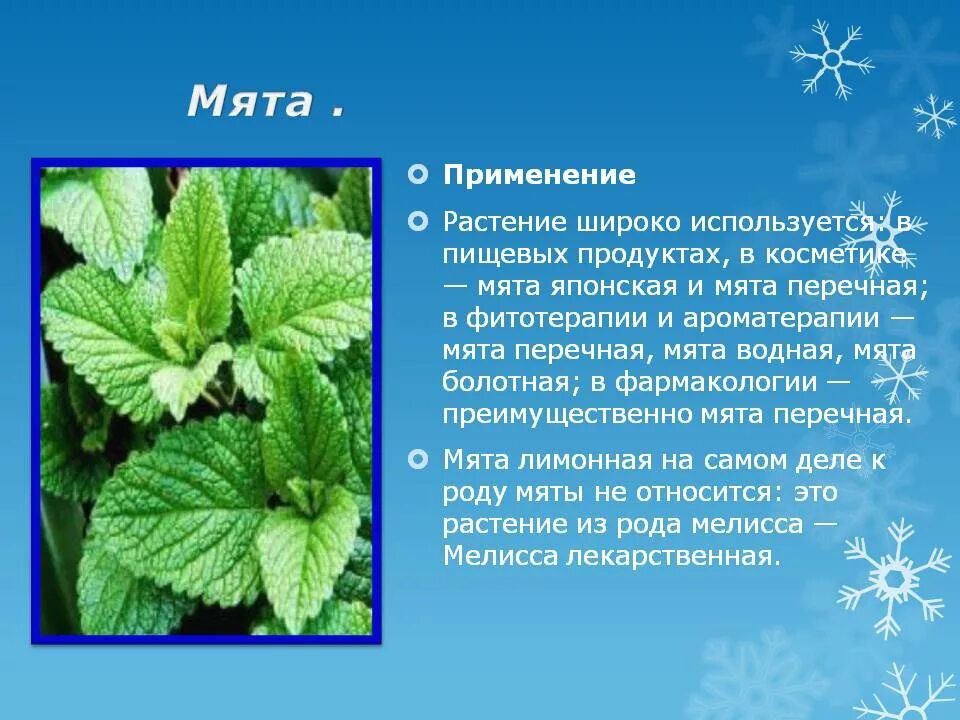 Мята .

Применение

Растение широко используется: в пищевых продуктах, в косметике — мята японская и мята перечная; в фитотерапии и ароматерапии — мята перечная, мята водная, мята болотная; в фармакологии — преимущественно мята перечная.

Мята лимонная на самом деле к роду мяты не относится: это растение из рода мелисса — Мелисса лекарственная.